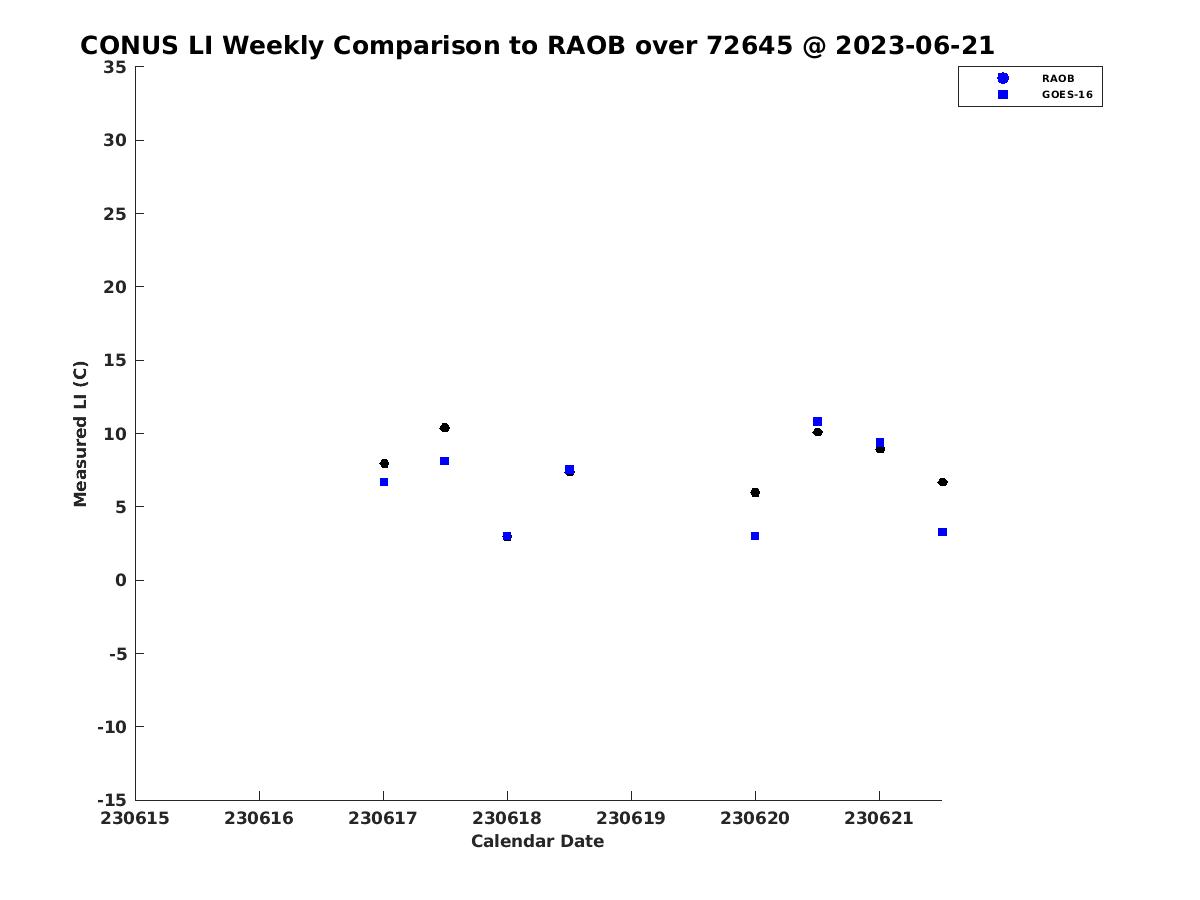 CONUS LI Weekly Comparison to RAOB over 72645 @ 2023-06-21

RAOB
GOES-16

Measured LI (C)

35
30
25
20
15
10
5
0
-5
-10
-15

230615 230616 230617 230618 230619 230620 230621

Calendar Date